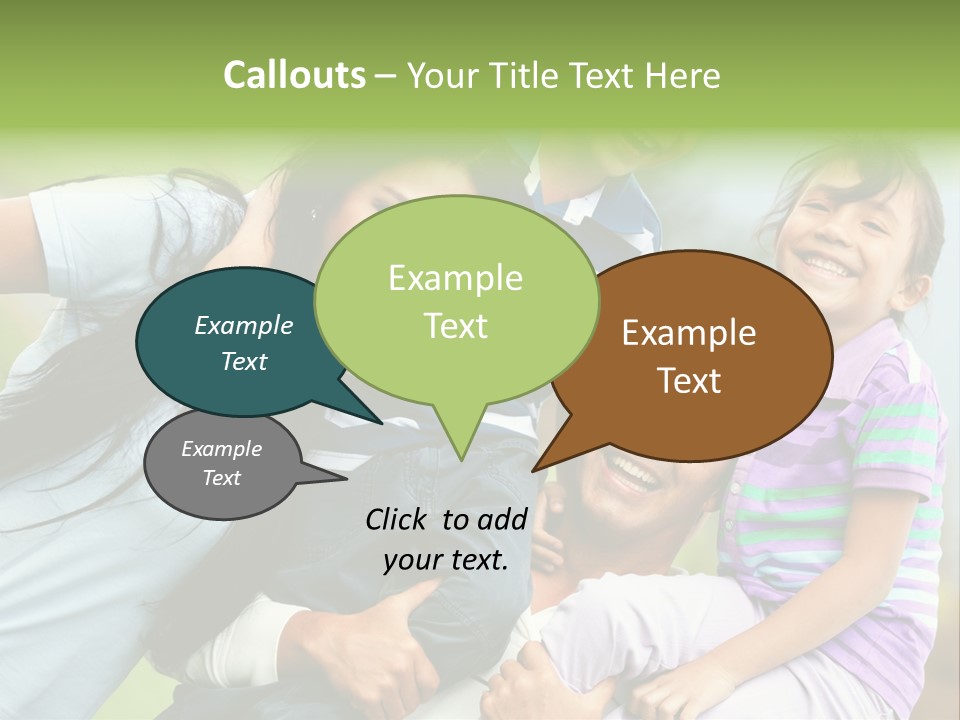 Callouts – Your Title Text Here

Example Text

Example Text

Example Text

Example Text

Click to add your text.